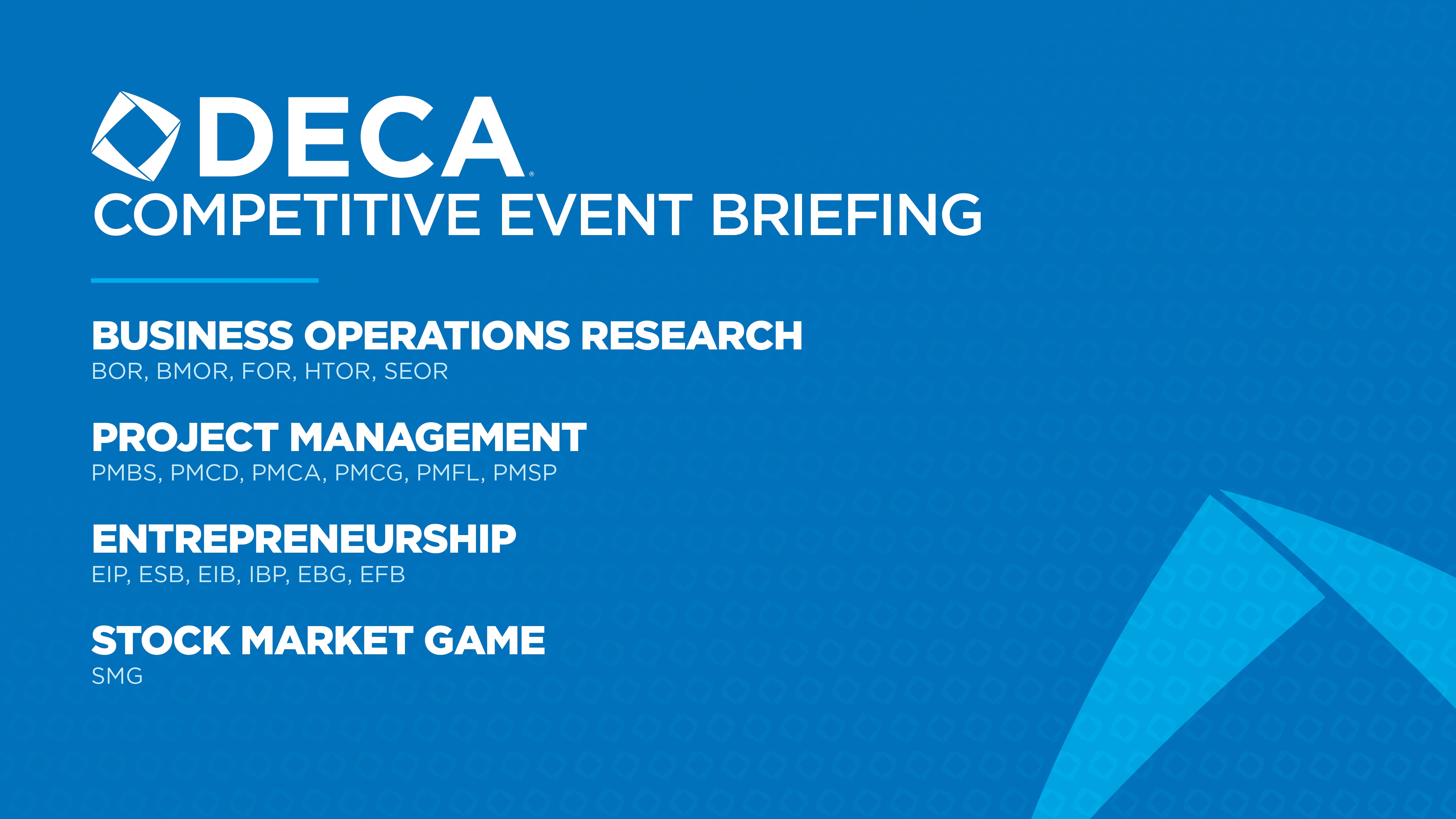 DECA®
COMPETITIVE EVENT BRIEFING

BUSINESS OPERATIONS RESEARCH
BOR, BMOR, FOR, HTOR, SEOR

PROJECT MANAGEMENT
PMBS, PMCD, PMCA, PMCG, PMFL, PMSP

ENTREPRENEURSHIP
EIP, ESB, EIB, IBP, EBG, EFB

STOCK MARKET GAME
SMG